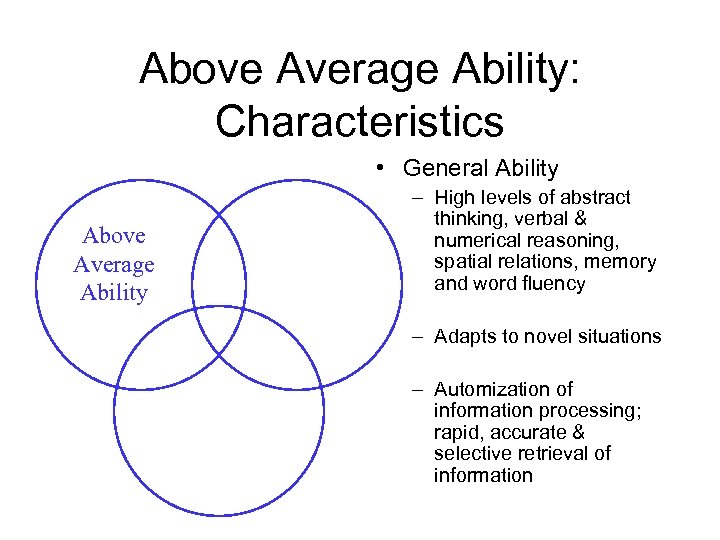 Above Average Ability: Characteristics

Above Average Ability

• General Ability
– High levels of abstract thinking, verbal & numerical reasoning, spatial relations, memory and word fluency

– Adapts to novel situations

– Automization of information processing; rapid, accurate & selective retrieval of information